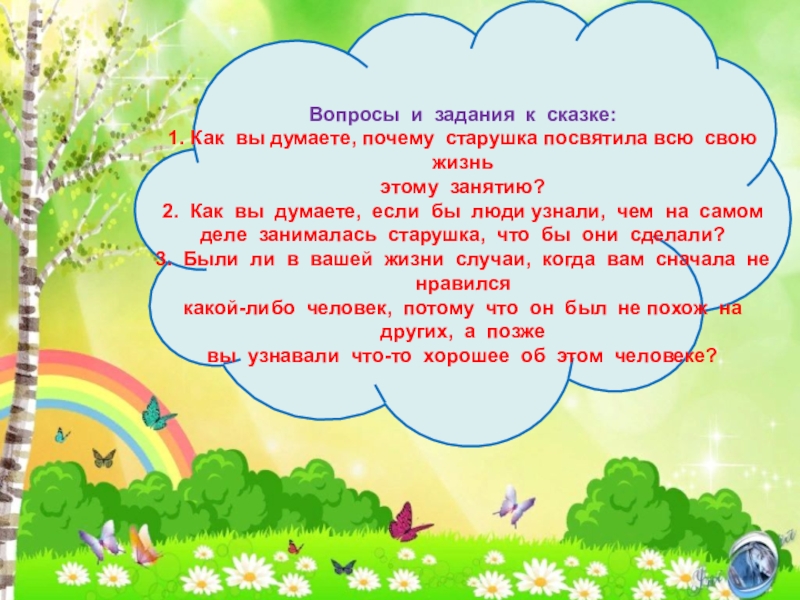 Вопросы и задания к сказке:
1. Как вы думаете, почему старушка посвятила всю свою жизнь этому занятию?
2. Как вы думаете, если бы люди узнали, чем на самом деле занималась старушка, что бы они сделали?
3. Были ли в вашей жизни случаи, когда вам сначала не нравился какой-либо человек, потому что он был не похож на других, а позже вы узнавали что-то хорошее об этом человеке?